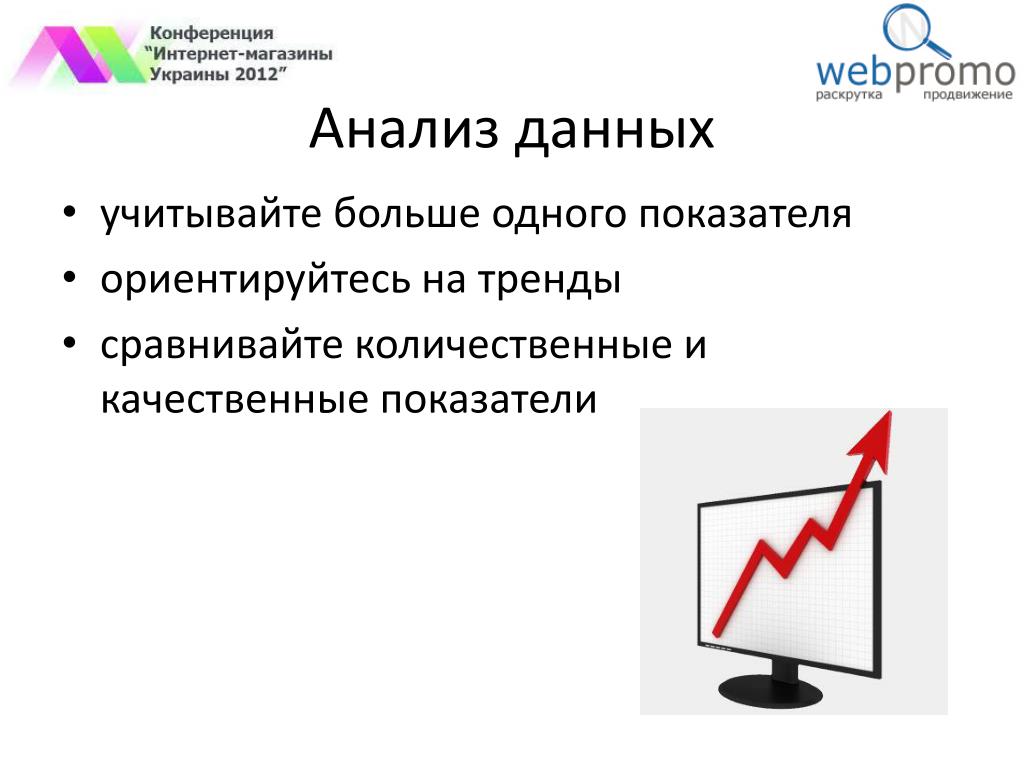 Конференция
"Интернет-магазины
Украины 2012"

webpromo
раскрутка продвижение

Анализ данных

• учитывайте больше одного показателя
• ориентируйтесь на тренды
• сравнивайте количественные и качественные показатели